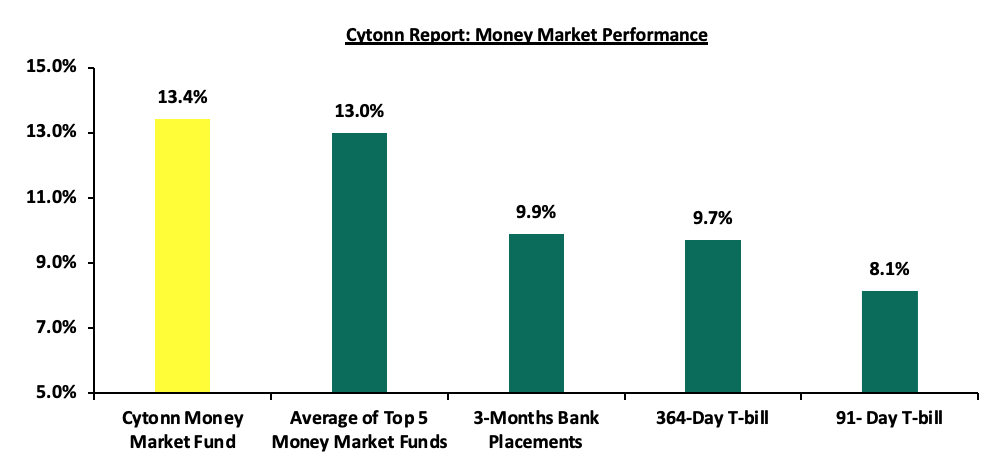 Cytonn Report: Money Market Performance

15.0%
13.0%
11.0%
9.0%
7.0%
5.0%

13.4%
13.0%
9.9%
9.7%
8.1%

Cytonn Money Market Fund
Average of Top 5 Money Market Funds
3-Months Bank Placements
364-Day T-bill
91- Day T-bill